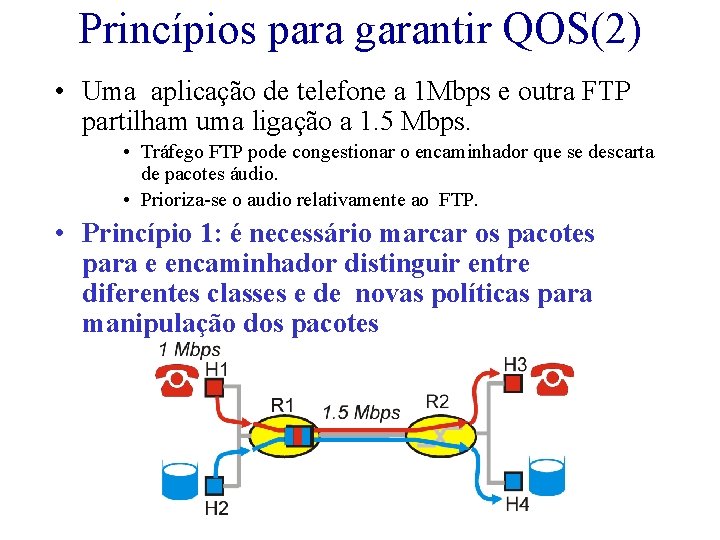 Princípios para garantir QOS(2)

• Uma aplicação de telefone a 1Mbps e outra FTP partilham uma ligação a 1.5 Mbps.

• Tráfego FTP pode congestionar o encaminhador que se descarta de pacotes áudio.

• Prioriza-se o audio relativamente ao FTP.

• Princípio 1: é necessário marcar os pacotes para e encaminhador distinguir entre diferentes classes e de novas políticas para manipulação dos pacotes

1 Mbps
H1
R1
1.5 Mbps
R2
H3
H2
H4